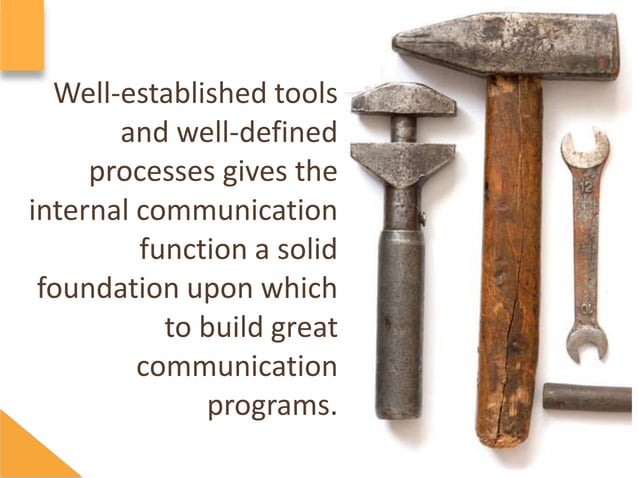 Well-established tools and well-defined processes gives the internal communication function a solid foundation upon which to build great communication programs.

12

10